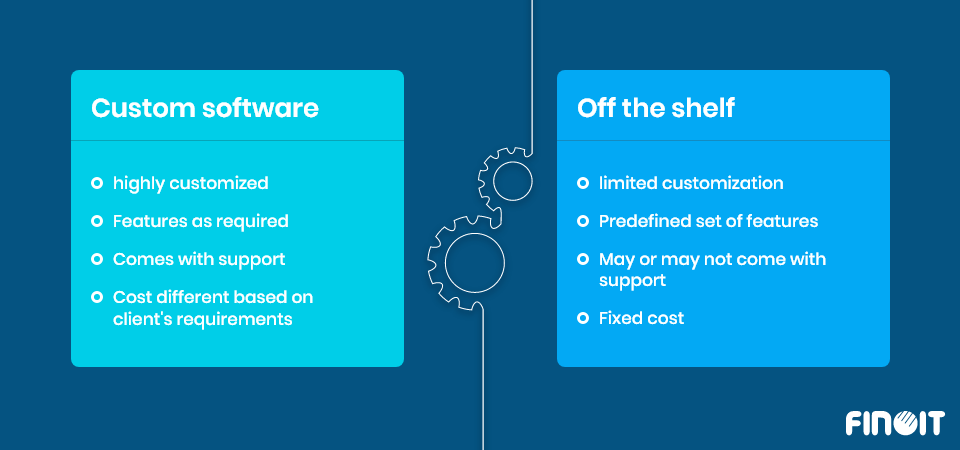 Custom software

highly customized

Features as required

Comes with support

Cost different based on client's requirements

Off the shelf

limited customization

Predefined set of features

May or may not come with support

Fixed cost

FINOIT